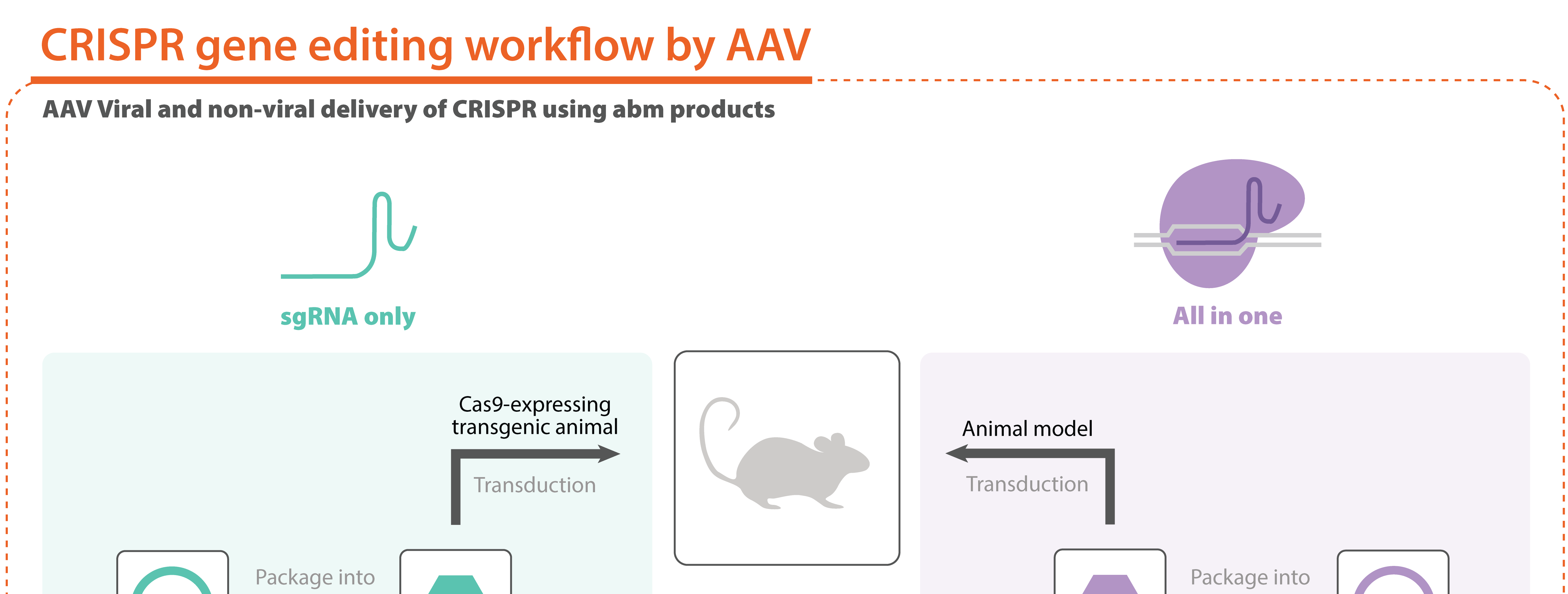 CRISPR gene editing workflow by AAV

AAV Viral and non-viral delivery of CRISPR using abm products

sgRNA only

All in one

Cas9-expressing transgenic animal

Transduction

Animal model

Transduction

Package into

Package into